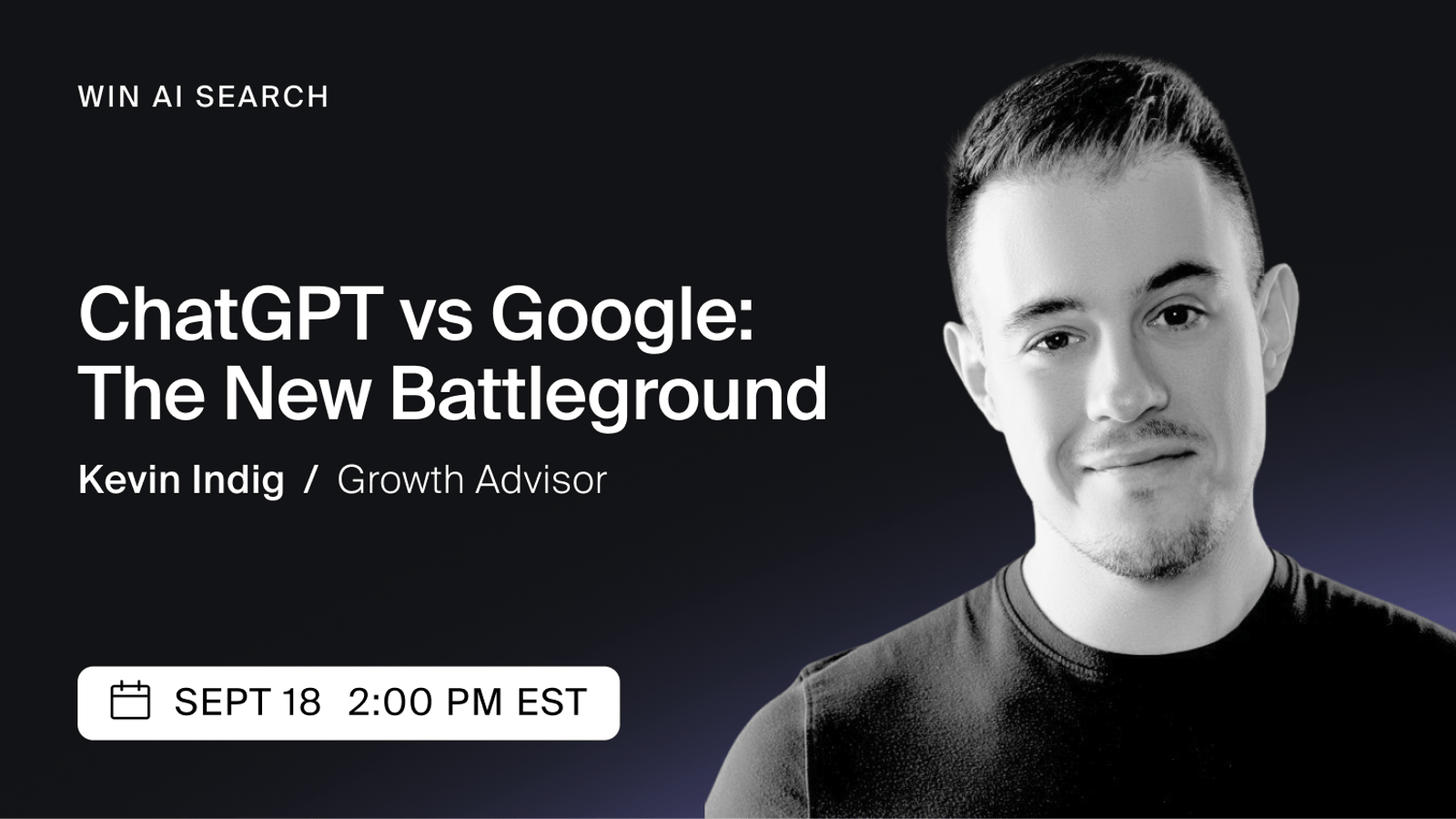 WIN AI SEARCH

ChatGPT vs Google: The New Battleground

Kevin Indig / Growth Advisor

SEPT 18 2:00 PM EST